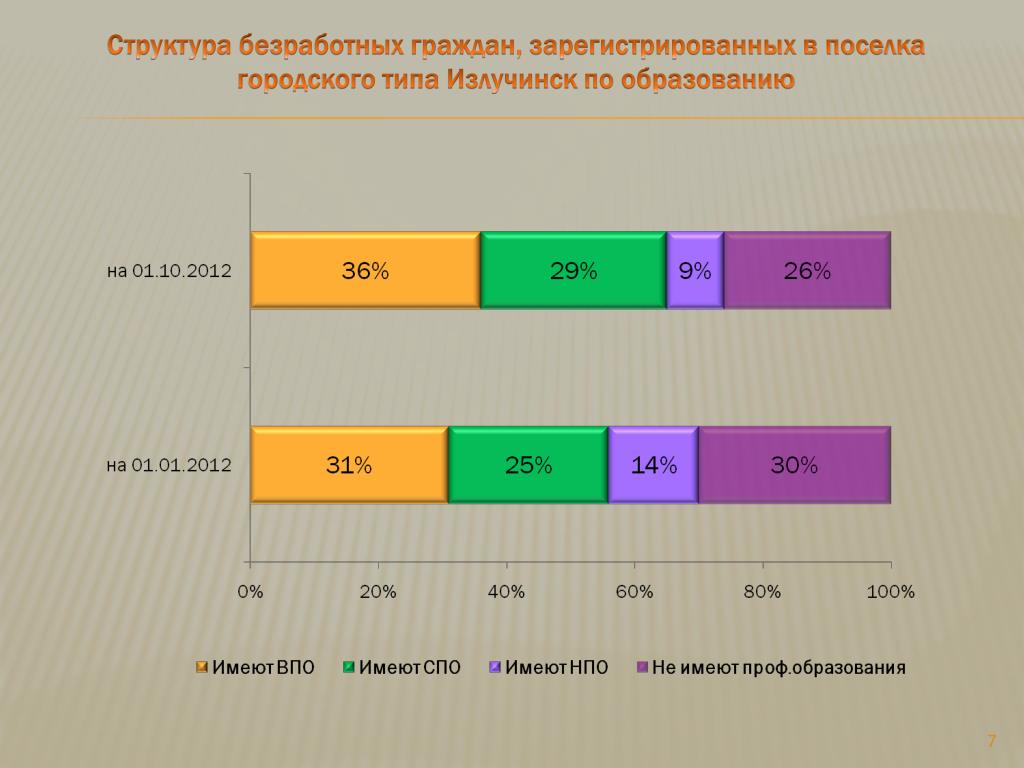 Структура безработных граждан, зарегистрированных в поселка городского типа Излучинск по образованию

на 01.10.2012

36%

29%

9%

26%

на 01.01.2012

31%

25%

14%

30%

0%

20%

40%

60%

80%

100%

Имеют ВПО

Имеют СПО

Имеют НПО

Не имеют проф.образования

7